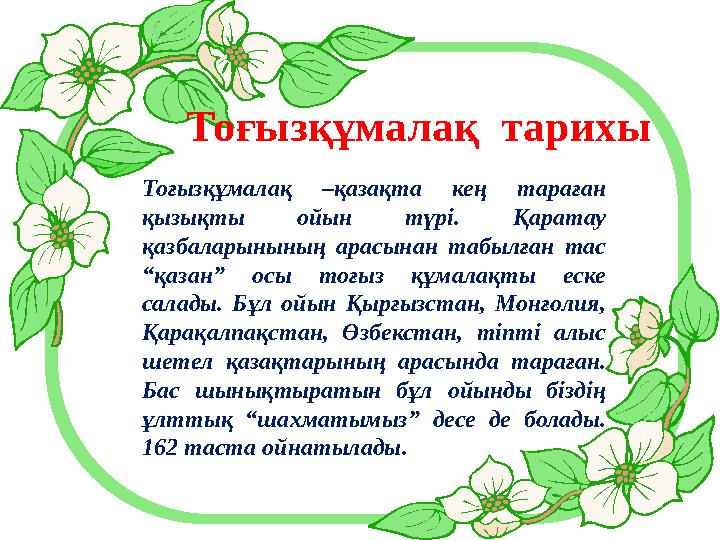 Тоғызқұмалақ тарихы

Тоғызқұмалақ –қазақта кең тараған қызықты ойын түрі. Қаратау қазбаларынының арасынан табылған тас “қазан” осы тоғыз құмалақты еске салады. Бұл ойын Қырғызстан, Монғолия, Қарақалпақстан, Өзбекстан, тіпті алыс шетел қазақтарының арасында тараған. Бас шынықтыратын бұл ойынды біздің ұлттық “шахматымыз” десе де болады. 162 таста ойнатылады.